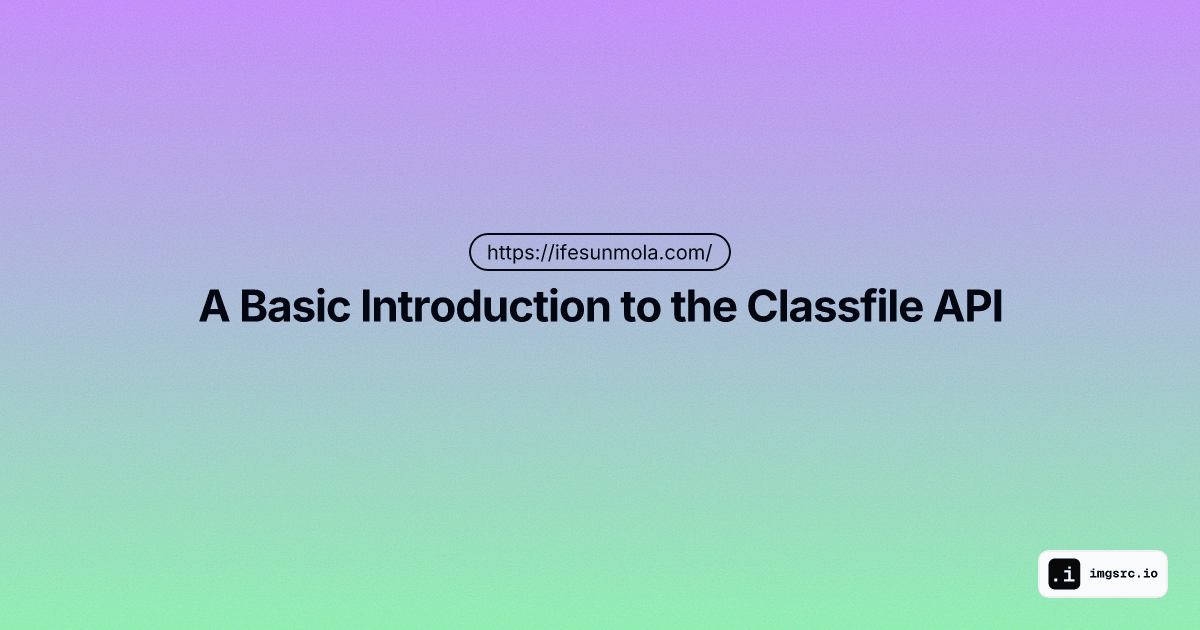 https://ifesunmola.com/

A Basic Introduction to the Classfile API

.i imgsrc.io